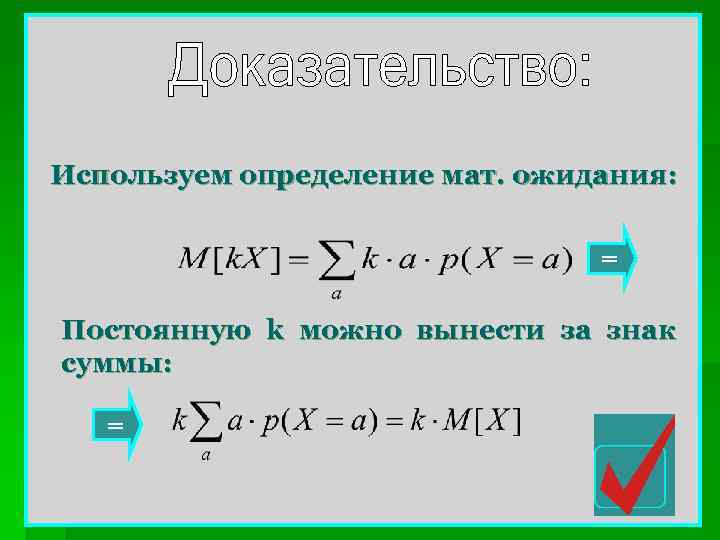 Доказательство:

Используем определение мат. ожидания:

$M[kX] = \sum_{a} k \cdot a \cdot p(X = a)$ =

Постоянную k можно вынести за знак суммы:

= $k\sum_{a} a \cdot p(X = a) = k \cdot M[X]$